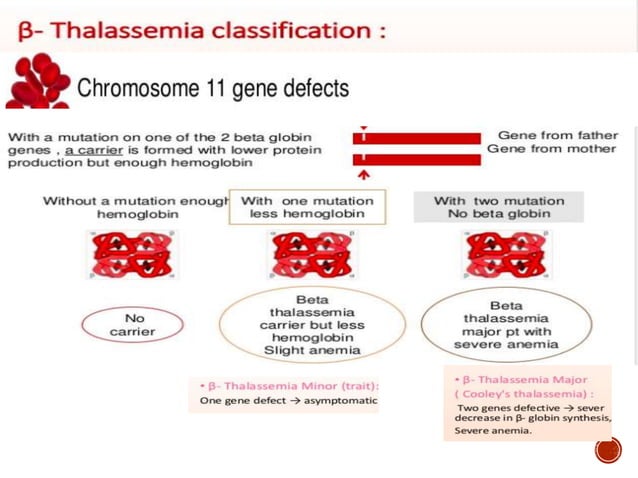 β- Thalassemia classification :

Chromosome 11 gene defects

With a mutation on one of the 2 beta globin genes , a carrier is formed with lower protein production but enough hemoglobin

Gene from father
Gene from mother

Without a mutation enough hemoglobin

With one mutation less hemoglobin

With two mutation No beta globin

No carrier

Beta thalassemia carrier but less hemoglobin Slight anemia

Beta thalassemia major pt with severe anemia

• β- Thalassemia Minor (trait):
One gene defect → asymptomatic

• β- Thalassemia Major ( Cooley's thalassemia) :
Two genes defective → sever decrease in β- globin synthesis, Severe anemia.